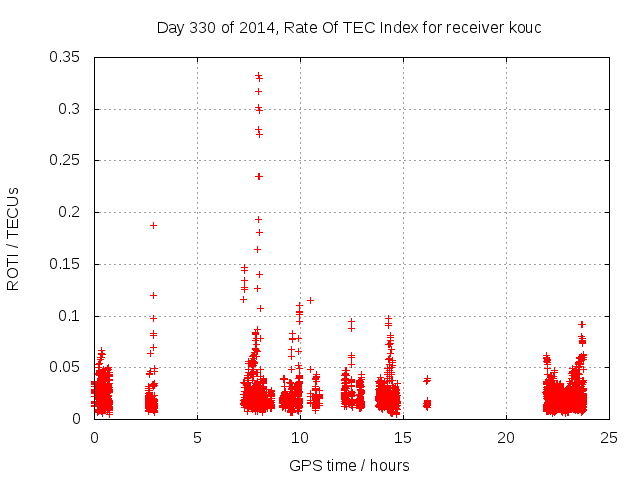 Day 330 of 2014, Rate Of TEC Index for receiver kouc

ROTI / TECUs

0.35
0.3
0.25
0.2
0.15
0.1
0.05
0

0
5
10
15
20
25

GPS time / hours